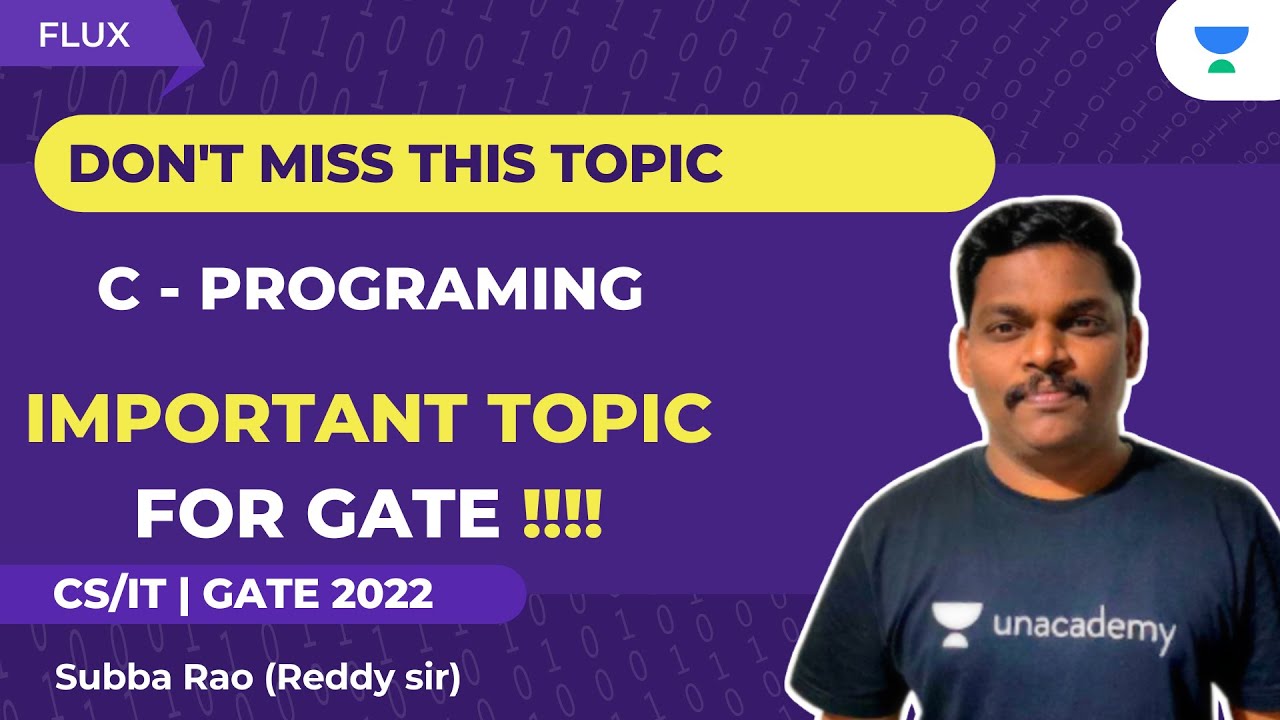 FLUX

DON'T MISS THIS TOPIC

C - PROGRAMING

IMPORTANT TOPIC FOR GATE !!!!

CS/IT | GATE 2022

Subba Rao (Reddy sir)

unacademy